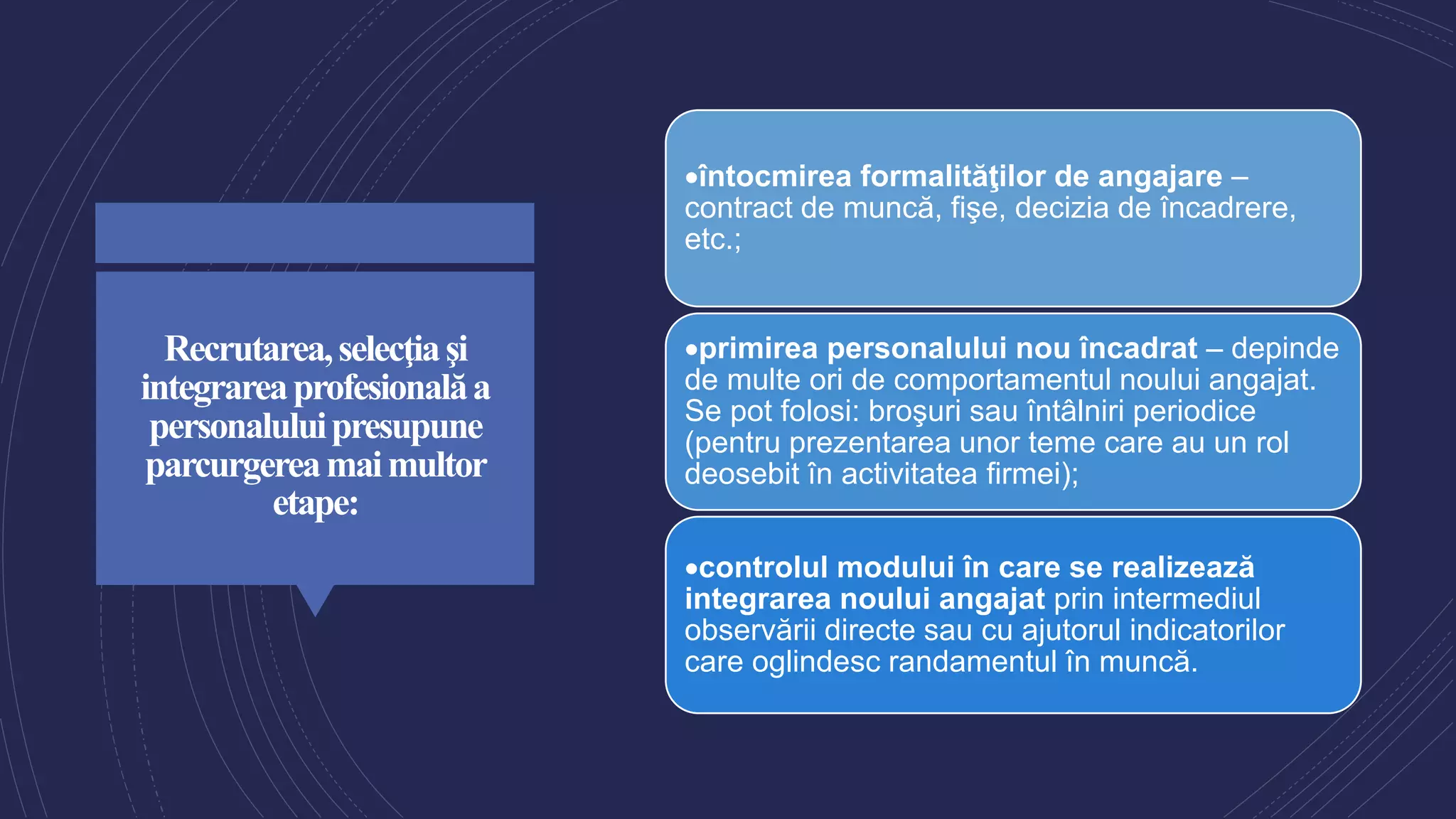 Recrutarea, selecţia şi integrarea profesională a personalului presupune parcurgerea mai multor etape:

•întocmirea formalităţilor de angajare – contract de muncă, fişe, decizia de încadrere, etc.;

•primirea personalului nou încadrat – depinde de multe ori de comportamentul noului angajat. Se pot folosi: broşuri sau întâlniri periodice (pentru prezentarea unor teme care au un rol deosebit în activitatea firmei);

•controlul modului în care se realizează integrarea noului angajat prin intermediul observării directe sau cu ajutorul indicatorilor care oglindesc randamentul în muncă.